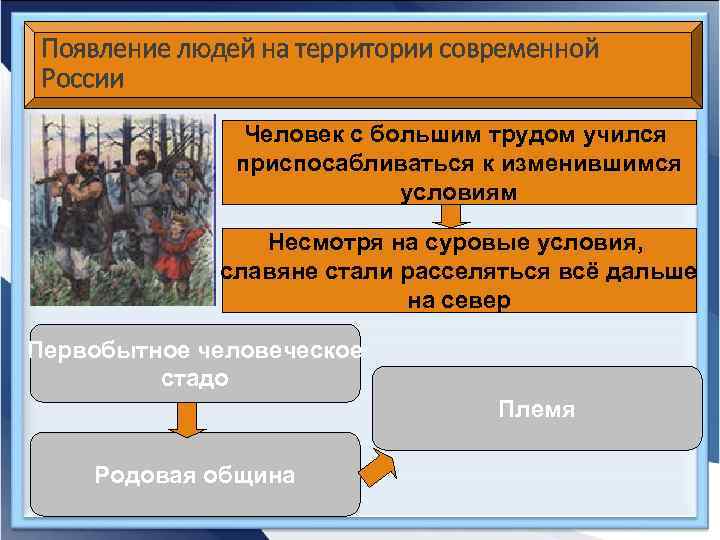 Появление людей на территории современной России

Человек с большим трудом учился приспосабливаться к изменившимся условиям

Несмотря на суровые условия, славяне стали расселяться всё дальше на север

Первобытное человеческое стадо

Родовая община

Племя